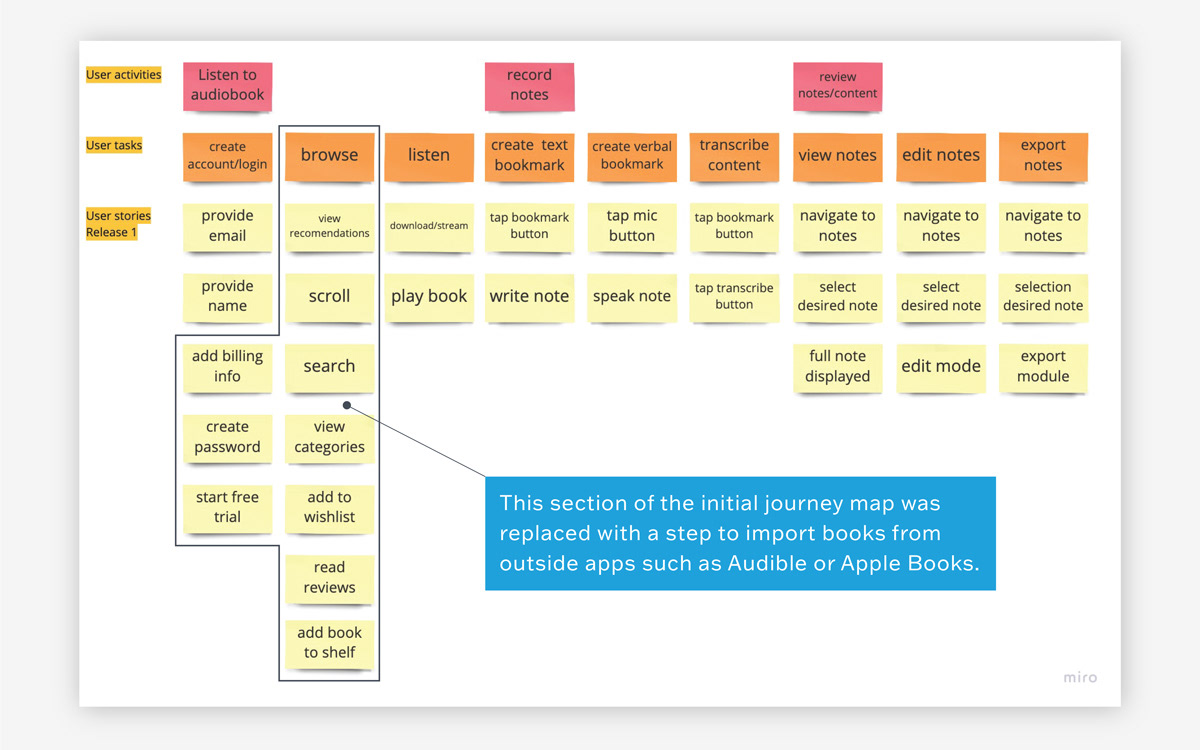 User activities

Listen to audiobook

record notes

review notes/content

User tasks

create account/login

browse

listen

create text bookmark

create verbal bookmark

transcribe content

view notes

edit notes

export notes

User stories Release 1

provide email

view recomendations

download/stream

tap bookmark button

tap mic button

tap bookmark button

navigate to notes

navigate to notes

navigate to notes

provide name

scroll

play book

write note

speak note

tap transcribe button

select desired note

select desired note

selection desired note

add billing info

search

full note displayed

edit mode

export module

create password

view categories

start free trial

add to wishlist

read reviews

add book to shelf

This section of the initial journey map was replaced with a step to import books from outside apps such as Audible or Apple Books.

miro